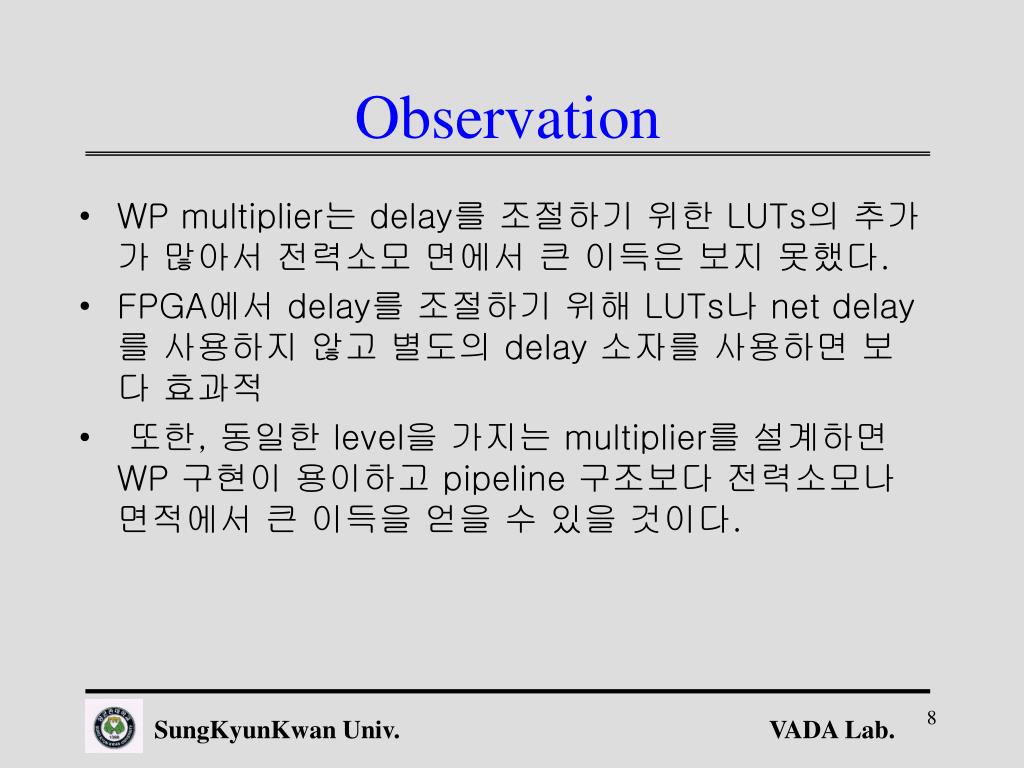 Observation

• WP multiplier는 delay를 조절하기 위한 LUTs의 추가가 많아서 전력소모 면에서 큰 이득은 보지 못했다.
• FPGA에서 delay를 조절하기 위해 LUTs나 net delay를 사용하지 않고 별도의 delay 소자를 사용하면 보다 효과적
• 또한, 동일한 level을 가지는 multiplier를 설계하면 WP 구현이 용이하고 pipeline 구조보다 전력소모나 면적에서 큰 이득을 얻을 수 있을 것이다.

SungKyunKwan Univ.
VADA Lab.
8